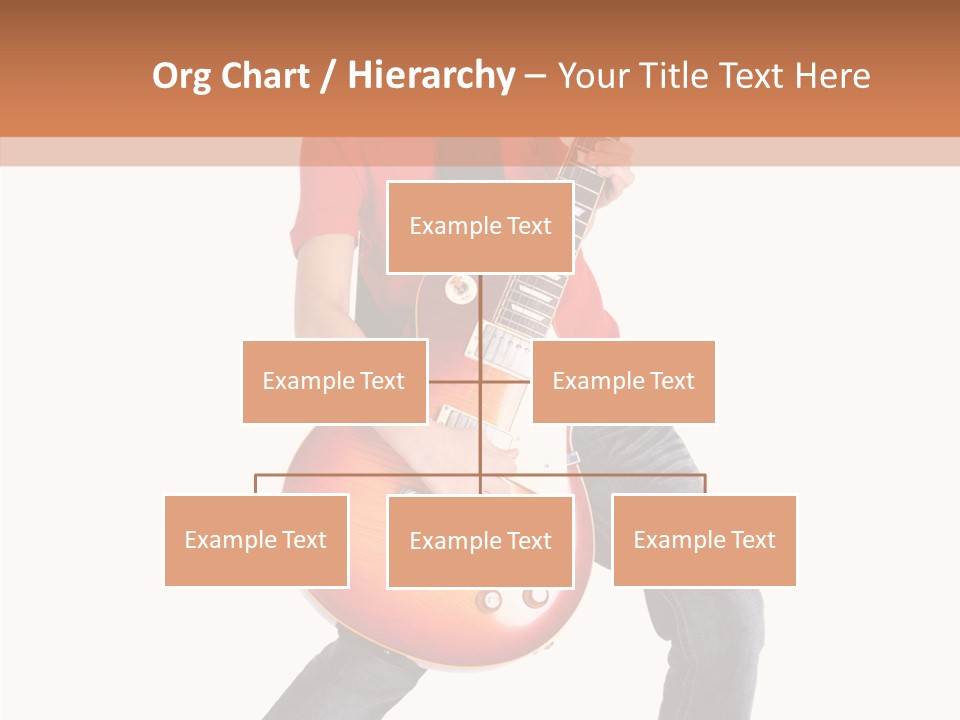 Org Chart / Hierarchy – Your Title Text Here

Example Text

Example Text

Example Text

Example Text

Example Text

Example Text